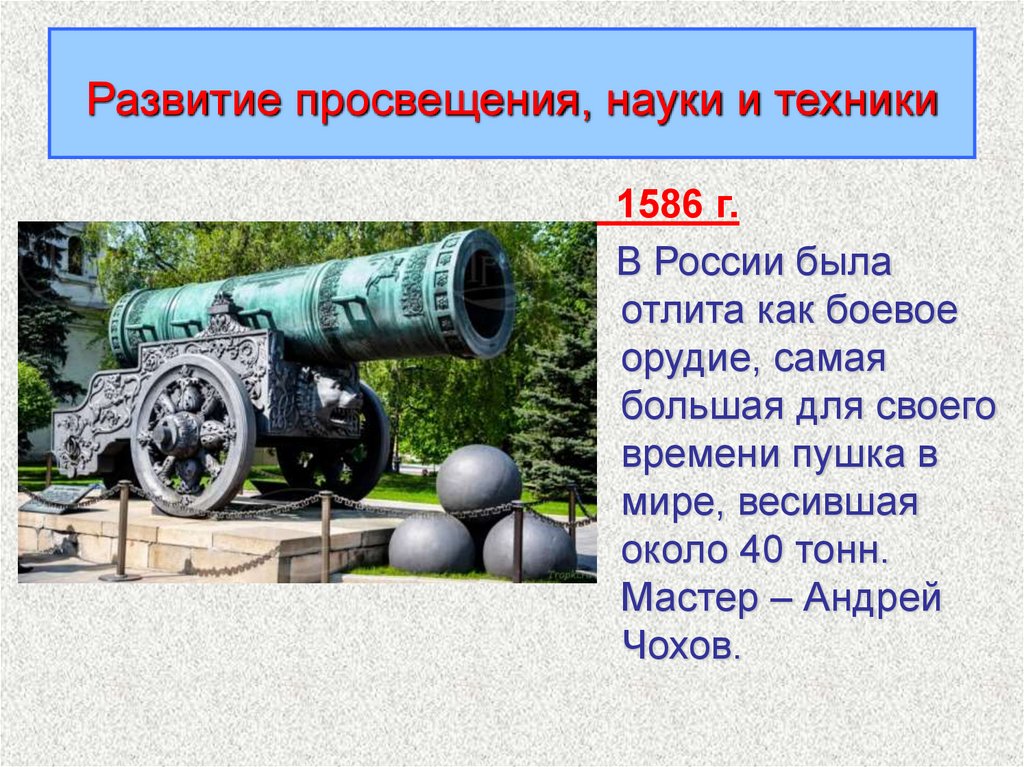 Развитие просвещения, науки и техники

1586 г.

В России была отлита как боевое орудие, самая большая для своего времени пушка в мире, весившая около 40 тонн. Мастер – Андрей Чохов.